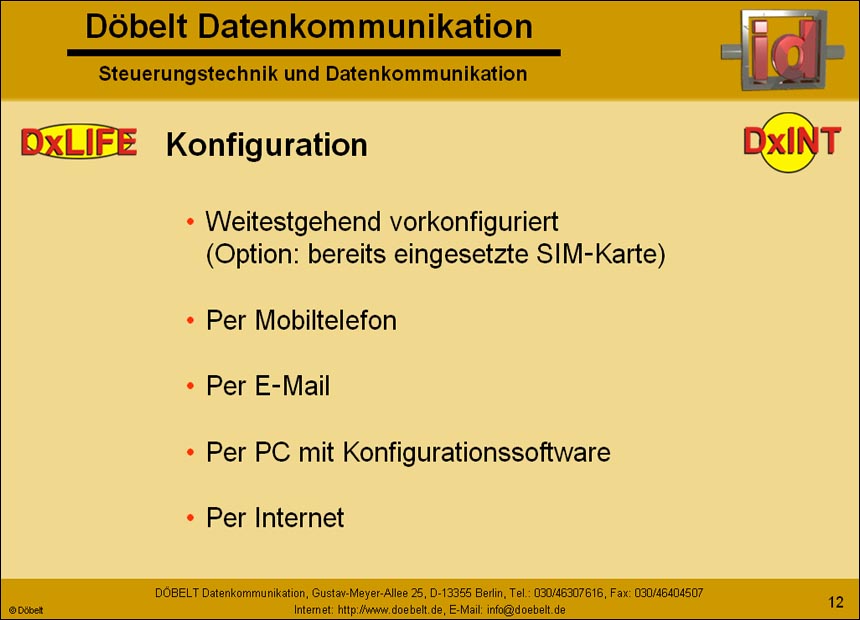 Döbelt Datenkommunikation

Steuerungstechnik und Datenkommunikation

id

DxLIFE

Konfiguration

DxINT

• Weitestgehend vorkonfiguriert (Option: bereits eingesetzte SIM-Karte)

• Per Mobiltelefon

• Per E-Mail

• Per PC mit Konfigurationssoftware

• Per Internet

DÖBELT Datenkommunikation, Gustav-Meyer-Allee 25, D-13355 Berlin, Tel.: 030/46307616, Fax: 030/46404507
Internet: http://www.doebelt.de, E-Mail: info@doebelt.de

© Döbelt

12